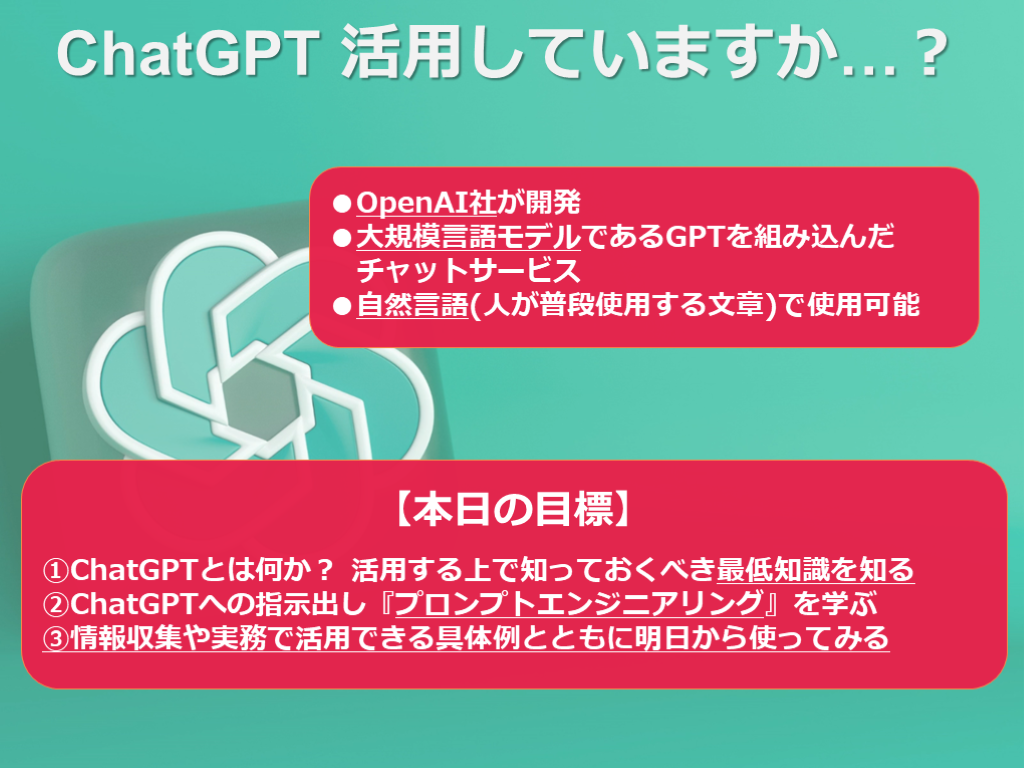 ChatGPT 活用していますか…？

●OpenAI社が開発
●大規模言語モデルであるGPTを組み込んだチャットサービス
●自然言語(人が普段使用する文章)で使用可能

【本日の目標】

①ChatGPTとは何か？ 活用する上で知っておくべき最低知識を知る
②ChatGPTへの指示出し『プロンプトエンジニアリング』を学ぶ
③情報収集や実務で活用できる具体例とともに明日から使ってみる